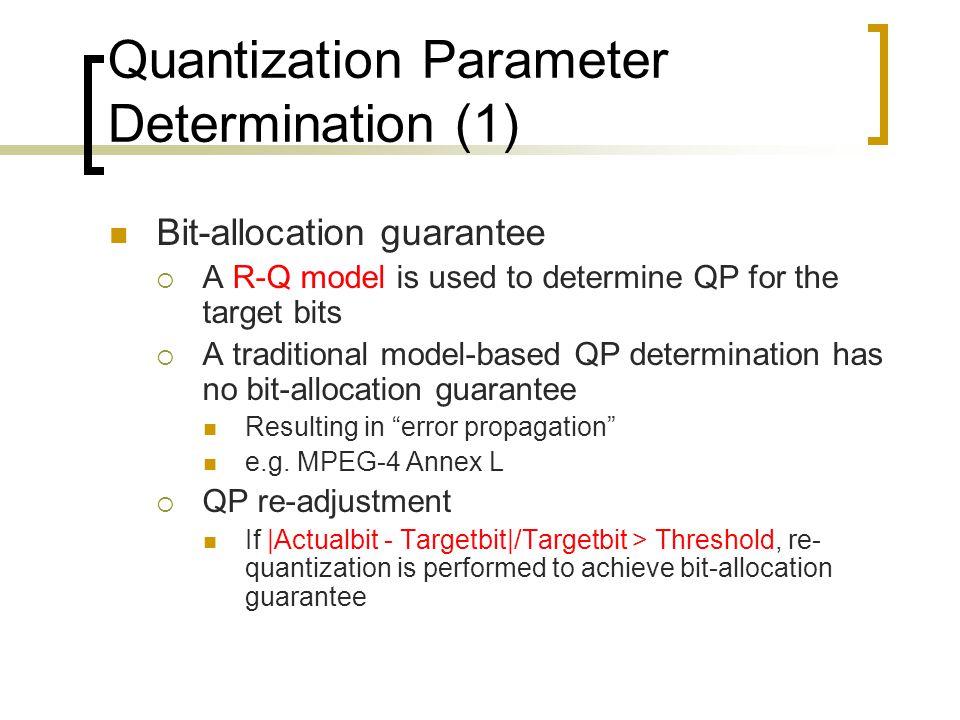 Quantization Parameter Determination (1)

Bit-allocation guarantee
A R-Q model is used to determine QP for the target bits
A traditional model-based QP determination has no bit-allocation guarantee
Resulting in “error propagation”
e.g. MPEG-4 Annex L
QP re-adjustment
If |Actualbit - Targetbit|/Targetbit > Threshold, re-quantization is performed to achieve bit-allocation guarantee